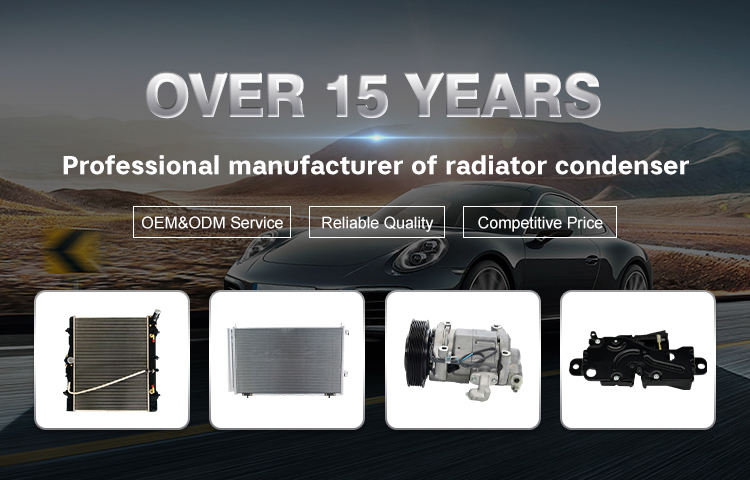 OVER 15 YEARS

Professional manufacturer of radiator condenser

OEM&ODM Service

Reliable Quality

Competitive Price